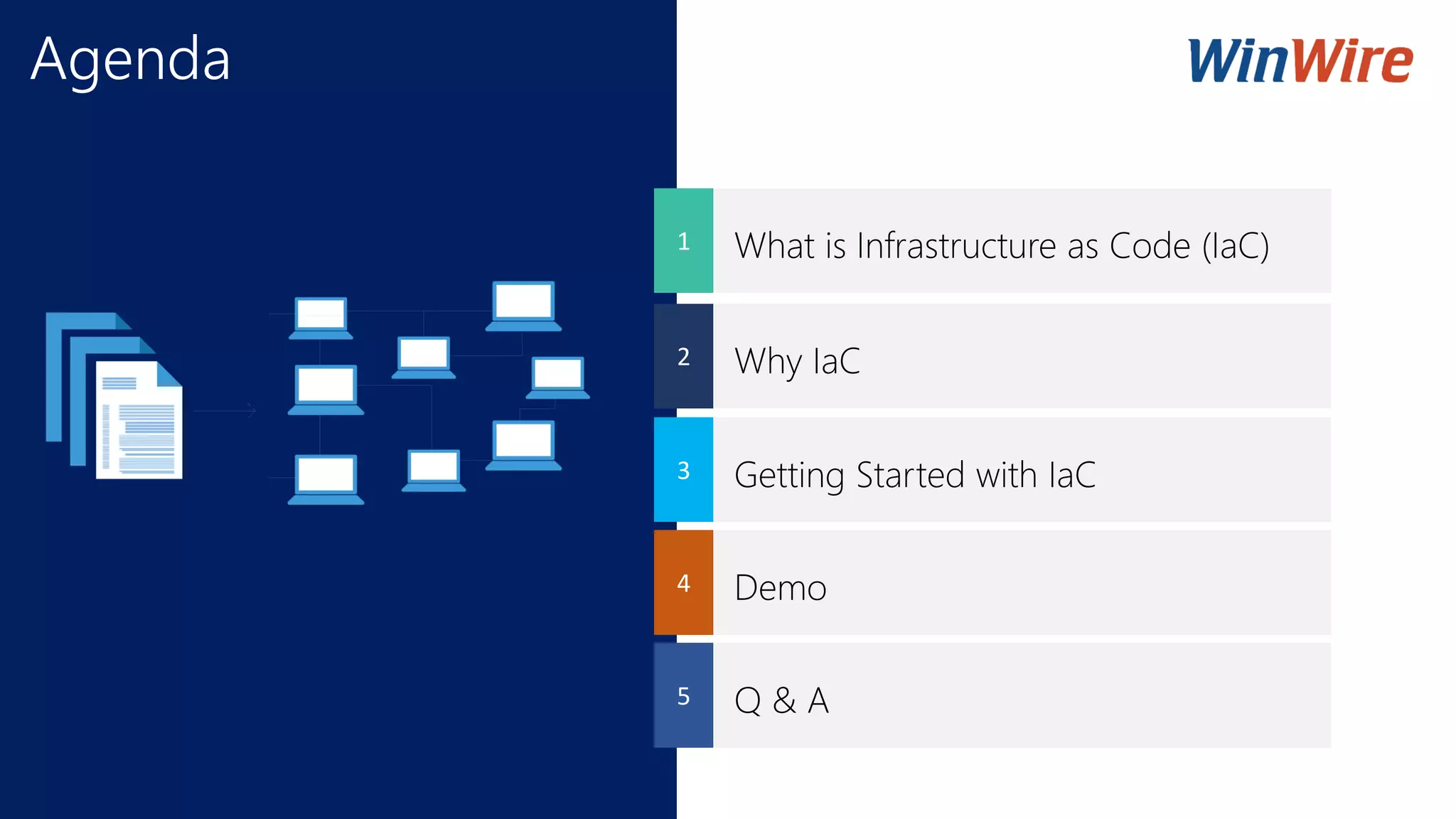 Agenda

WinWire

1 What is Infrastructure as Code (IaC)

2 Why IaC

3 Getting Started with IaC

4 Demo

5 Q & A